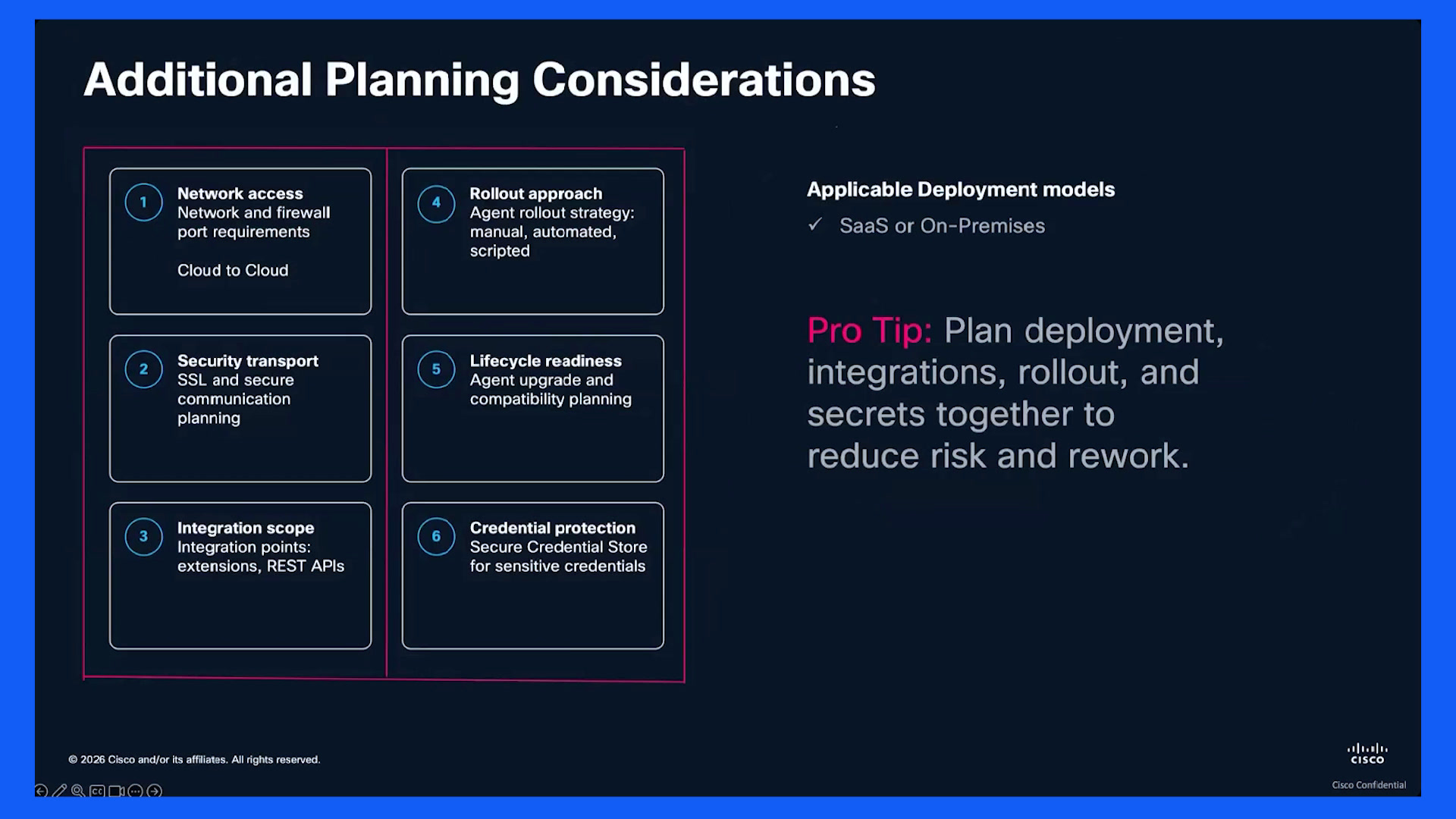 Additional Planning Considerations

1
Network access
Network and firewall port requirements

Cloud to Cloud

2
Security transport
SSL and secure communication planning

3
Integration scope
Integration points: extensions, REST APIs

4
Rollout approach
Agent rollout strategy: manual, automated, scripted

5
Lifecycle readiness
Agent upgrade and compatibility planning

6
Credential protection
Secure Credential Store for sensitive credentials

Applicable Deployment models
✓ SaaS or On-Premises

Pro Tip: Plan deployment, integrations, rollout, and secrets together to reduce risk and rework.

© 2026 Cisco and/or its affiliates. All rights reserved.

cisco
Cisco Confidential